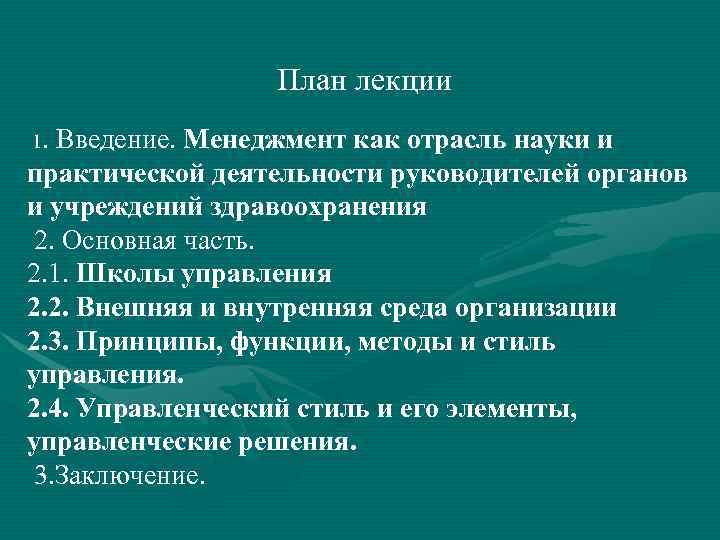 План лекции

1. Введение. Менеджмент как отрасль науки и практической деятельности руководителей органов и учреждений здравоохранения
2. Основная часть.
2.1. Школы управления
2.2. Внешняя и внутренняя среда организации
2.3. Принципы, функции, методы и стиль управления.
2.4. Управленческий стиль и его элементы, управленческие решения.
3.Заключение.